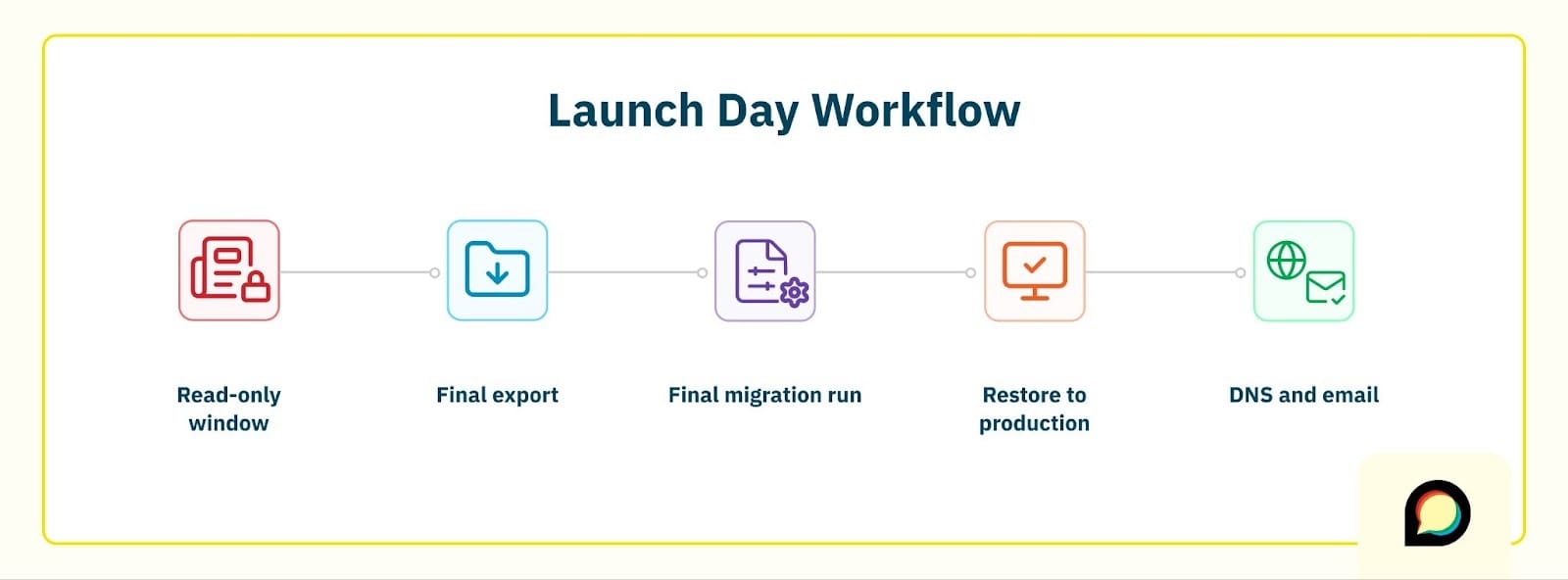 Launch Day Workflow

Read-only window

Final export

Final migration run

Restore to production

DNS and email